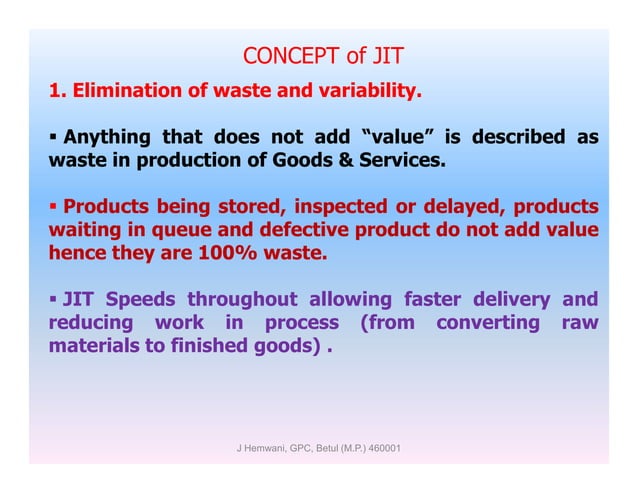 CONCEPT of JIT

1. Elimination of waste and variability.

▪ Anything that does not add “value” is described as waste in production of Goods & Services.

▪ Products being stored, inspected or delayed, products waiting in queue and defective product do not add value hence they are 100% waste.

▪ JIT Speeds throughout allowing faster delivery and reducing work in process (from converting raw materials to finished goods) .

J Hemwani, GPC, Betul (M.P.) 460001